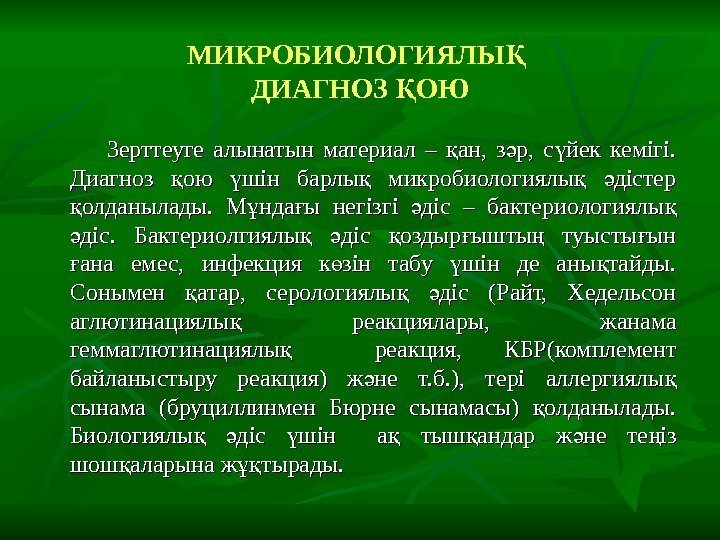 МИКРОБИОЛОГИЯЛЫҚ ДИАГНОЗ ҚОЮ

Зерттеуге алынатын материал – қан, зәр, сүйек кемігі. Диагноз қою үшін барлық микробиологиялық әдістер қолданылады. Мұндағы негізгі әдіс – бактериологиялық әдіс. Бактериолгиялық әдіс қоздырғыштың туыстығын ғана емес, инфекция көзін табу үшін де анықтайды. Сонымен қатар, серологиялық әдіс (Райт, Хедельсон аглютинациялық реакциялары, жанама геммаглютинациялық реакция, КБР(комплемент байланыстыру реакция) және т.б.), тері аллергиялық сынама (бруциллинмен Бюрне сынамасы) қолданылады. Биологиялық әдіс үшін ақ тышқандар және теңіз шошқаларына жұқтырады.